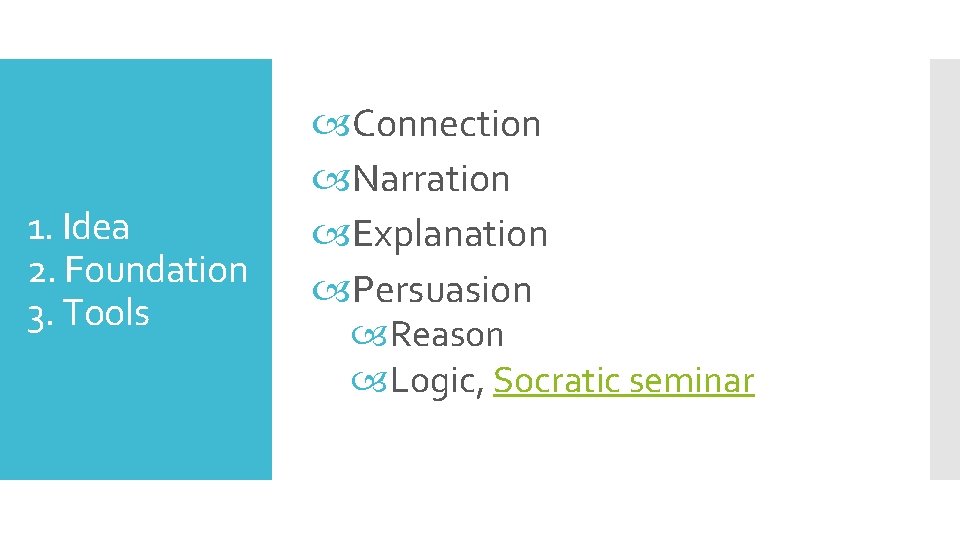 1. Idea
2. Foundation
3. Tools

Connection
Narration
Explanation
Persuasion
Reason
Logic, Socratic seminar